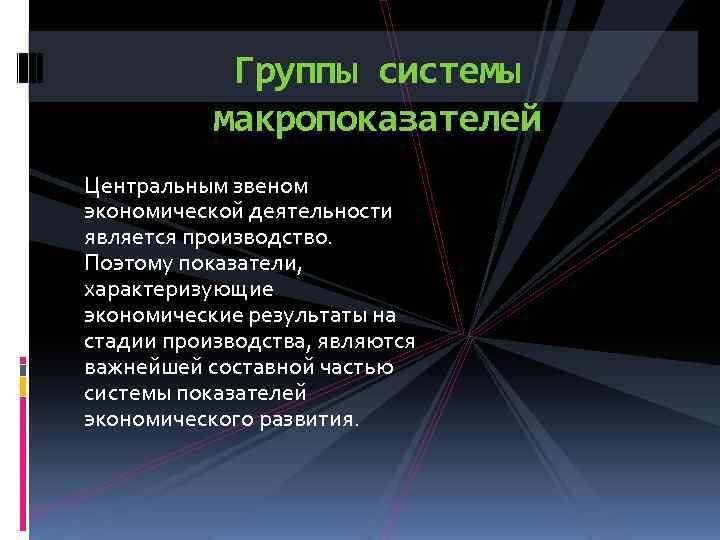 Группы системы макропоказателей

Центральным звеном экономической деятельности является производство. Поэтому показатели, характеризующие экономические результаты на стадии производства, являются важнейшей составной частью системы показателей экономического развития.